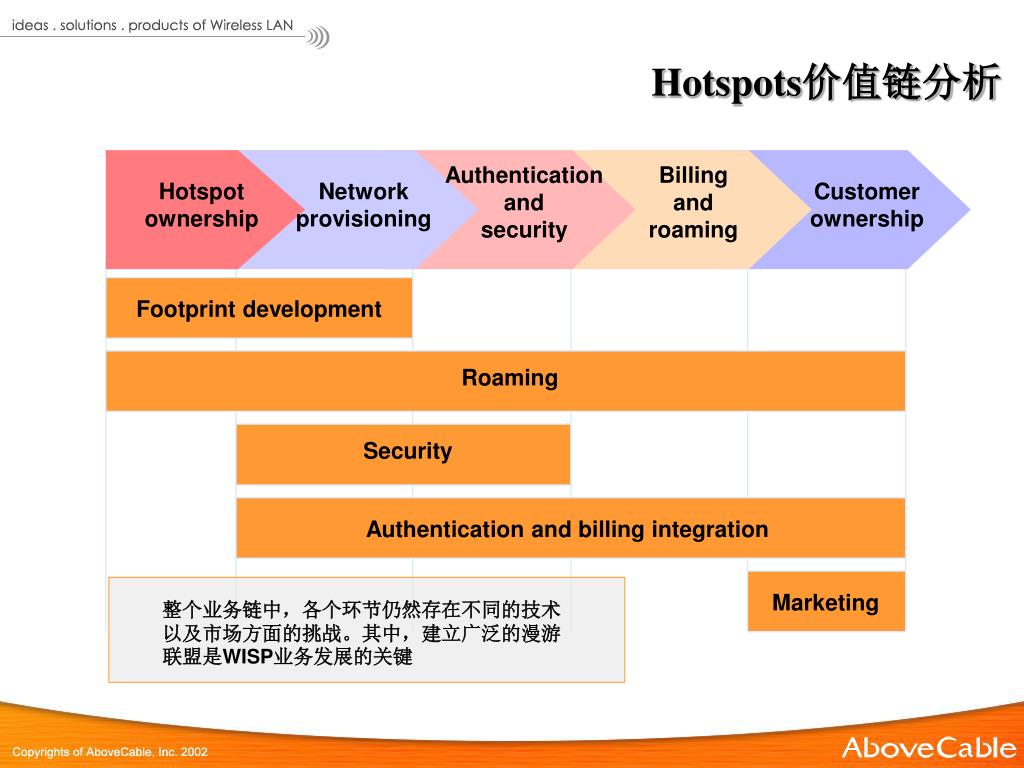 ideas . solutions . products of Wireless LAN

Hotspots价值链分析

Hotspot ownership

Network provisioning

Authentication and security

Billing and roaming

Customer ownership

Footprint development

Roaming

Security

Authentication and billing integration

Marketing

整个业务链中，各个环节仍然存在不同的技术以及市场方面的挑战。其中，建立广泛的漫游联盟是WISP业务发展的关键

Copyrights of AboveCable, Inc. 2002

AboveCable